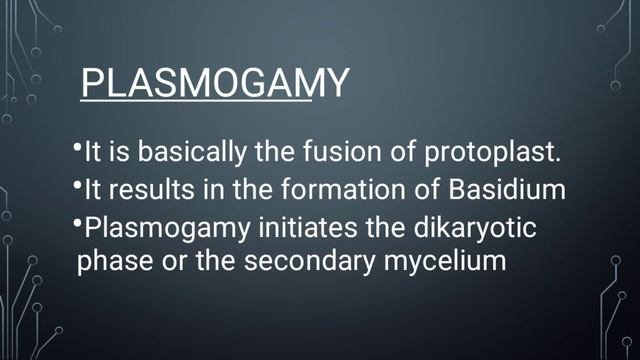 PLASMOGAMY

•It is basically the fusion of protoplast.

•It results in the formation of Basidium

•Plasmogamy initiates the dikaryotic phase or the secondary mycelium